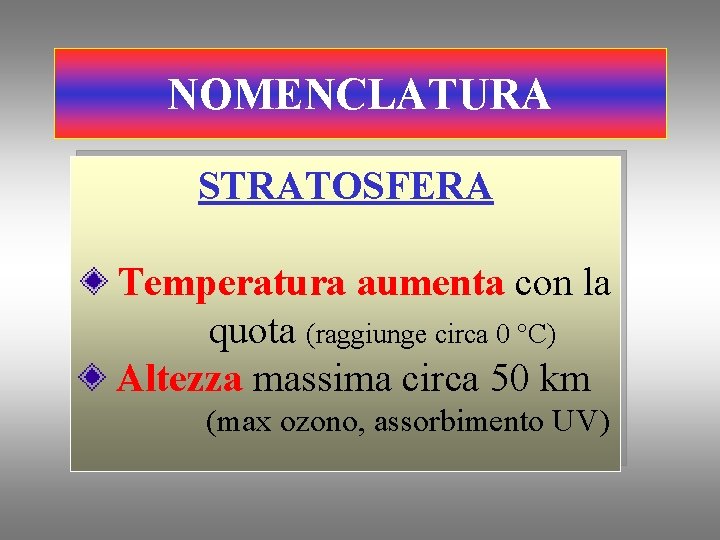 NOMENCLATURA

STRATOSFERA

Temperatura aumenta con la quota (raggiunge circa 0 °C)

Altezza massima circa 50 km (max ozono, assorbimento UV)